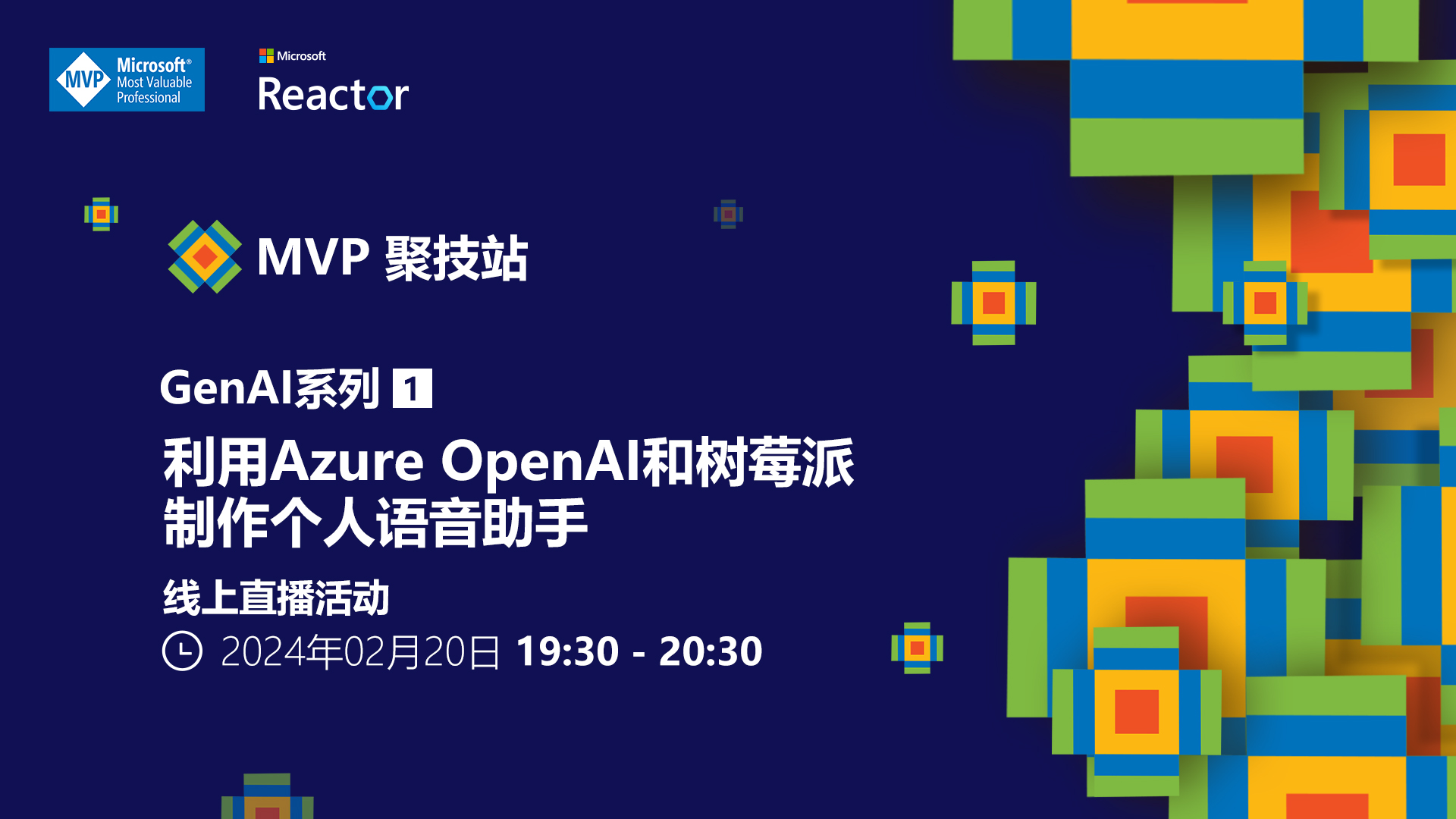 MVP Microsoft® Most Valuable Professional

Microsoft
Reactor

MVP 聚技站

GenAI系列 1

利用Azure OpenAI和树莓派制作个人语音助手

线上直播活动

2024年02月20日 19:30 - 20:30